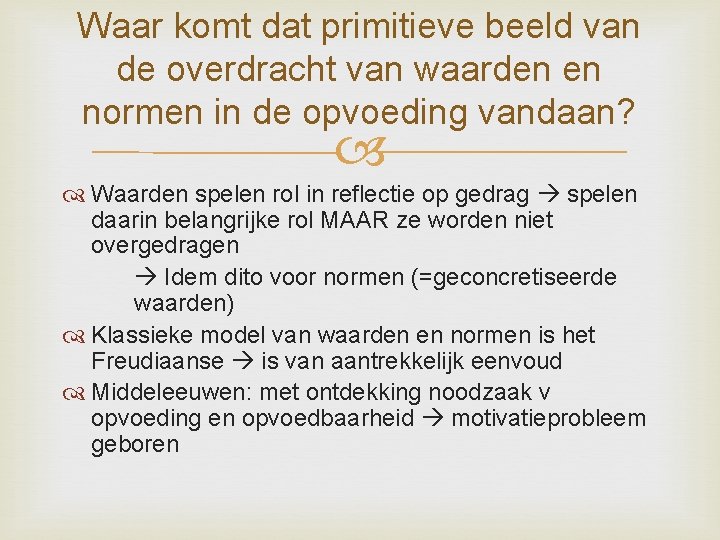 Waar komt dat primitieve beeld van de overdracht van waarden en normen in de opvoeding vandaan?

Waarden spelen rol in reflectie op gedrag → spelen daarin belangrijke rol MAAR ze worden niet overgedragen

→ Idem dito voor normen (=geconcretiseerde waarden)

Klassieke model van waarden en normen is het Freudiaanse → is van aantrekkelijk eenvoud

Middeleeuwen: met ontdekking noodzaak v opvoeding en opvoedbaarheid → motivatieprobleem geboren